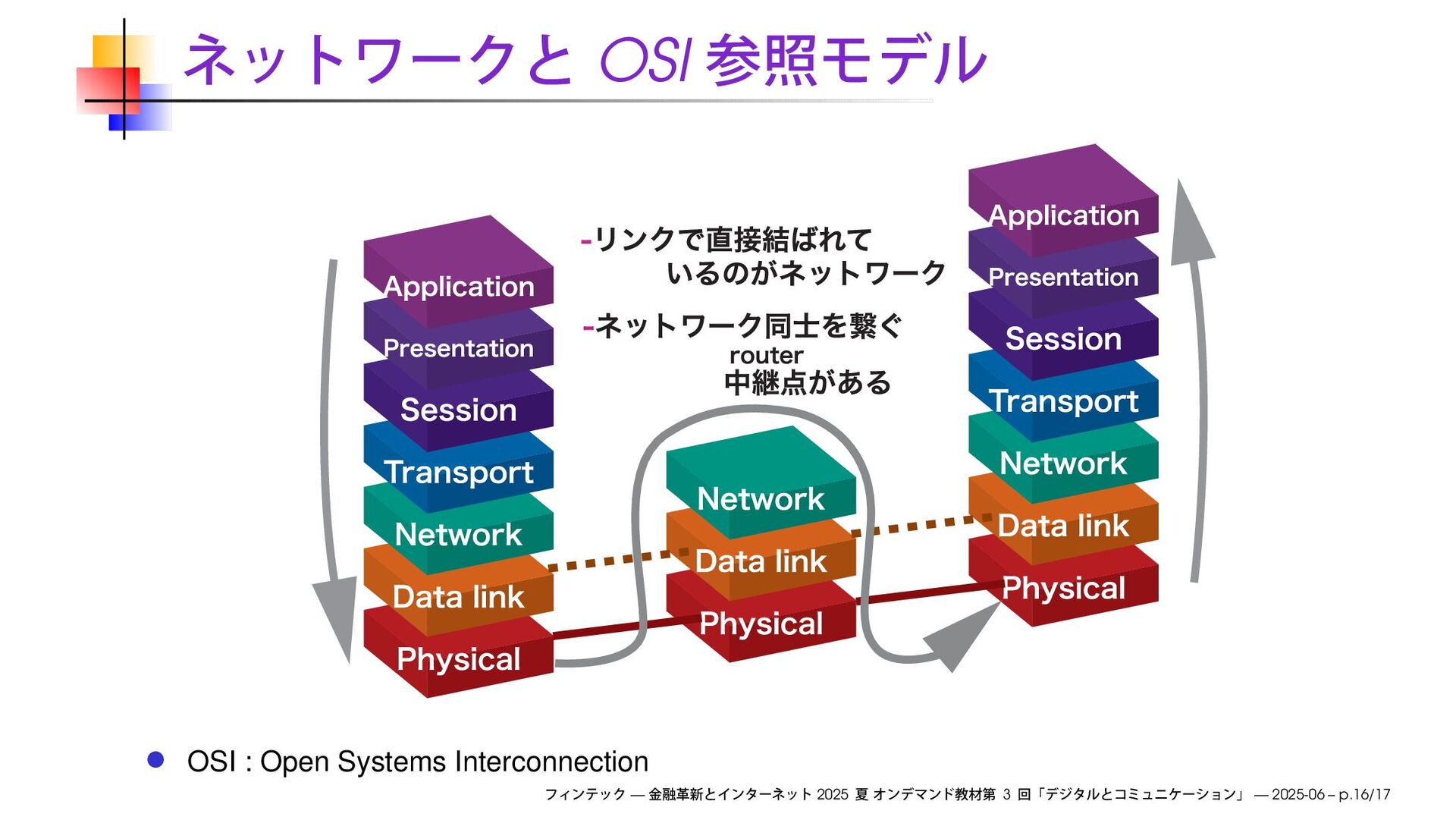 ネットワークと OSI 参照モデル

Application
Presentation
Session
Transport
Network
Data link
Physical

-リンクで直接結ばれているのがネットワーク

-ネットワーク同士を繋ぐ router 中継点がある

Network
Data link
Physical

Application
Presentation
Session
Transport
Network
Data link
Physical

OSI : Open Systems Interconnection

フィンテック — 金融革新とインターネット 2025 夏 オンデマンド教材第 3 回「デジタルとコミュニケーション」 — 2025-06 – p.16/17